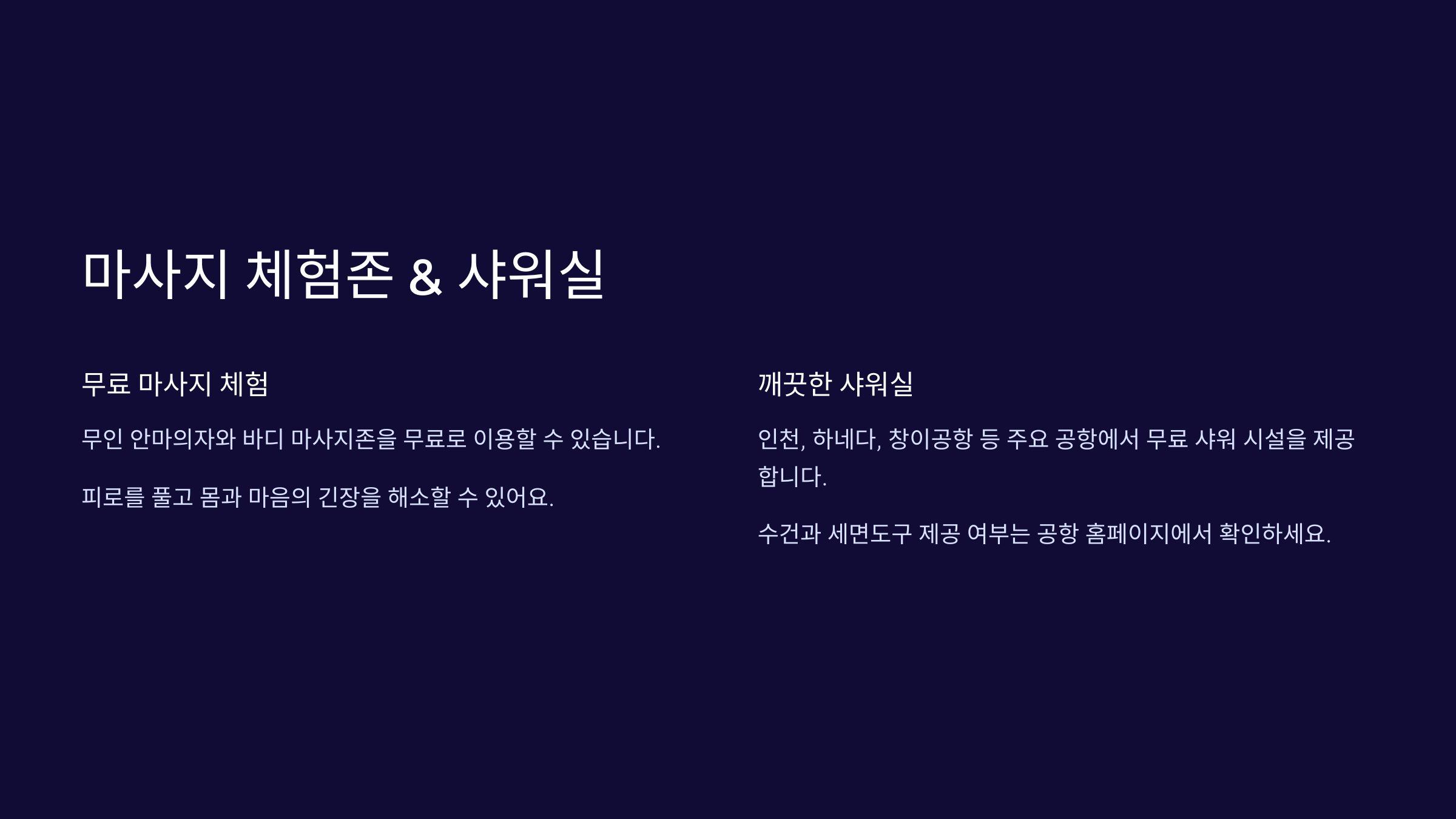 마사지 체험존 & 샤워실

무료 마사지 체험

무인 안마의자와 바디 마사지존을 무료로 이용할 수 있습니다.

피로를 풀고 몸과 마음의 긴장을 해소할 수 있어요.

깨끗한 샤워실

인천, 하네다, 창이공항 등 주요 공항에서 무료 샤워 시설을 제공합니다.

수건과 세면도구 제공 여부는 공항 홈페이지에서 확인하세요.